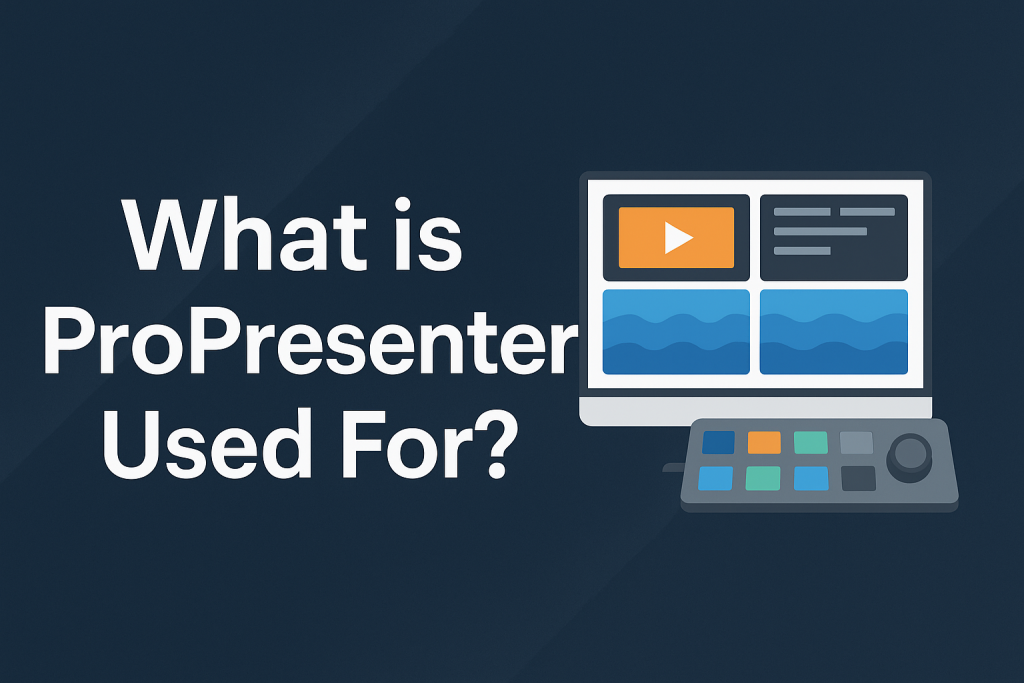 What is ProPresenter Used For?